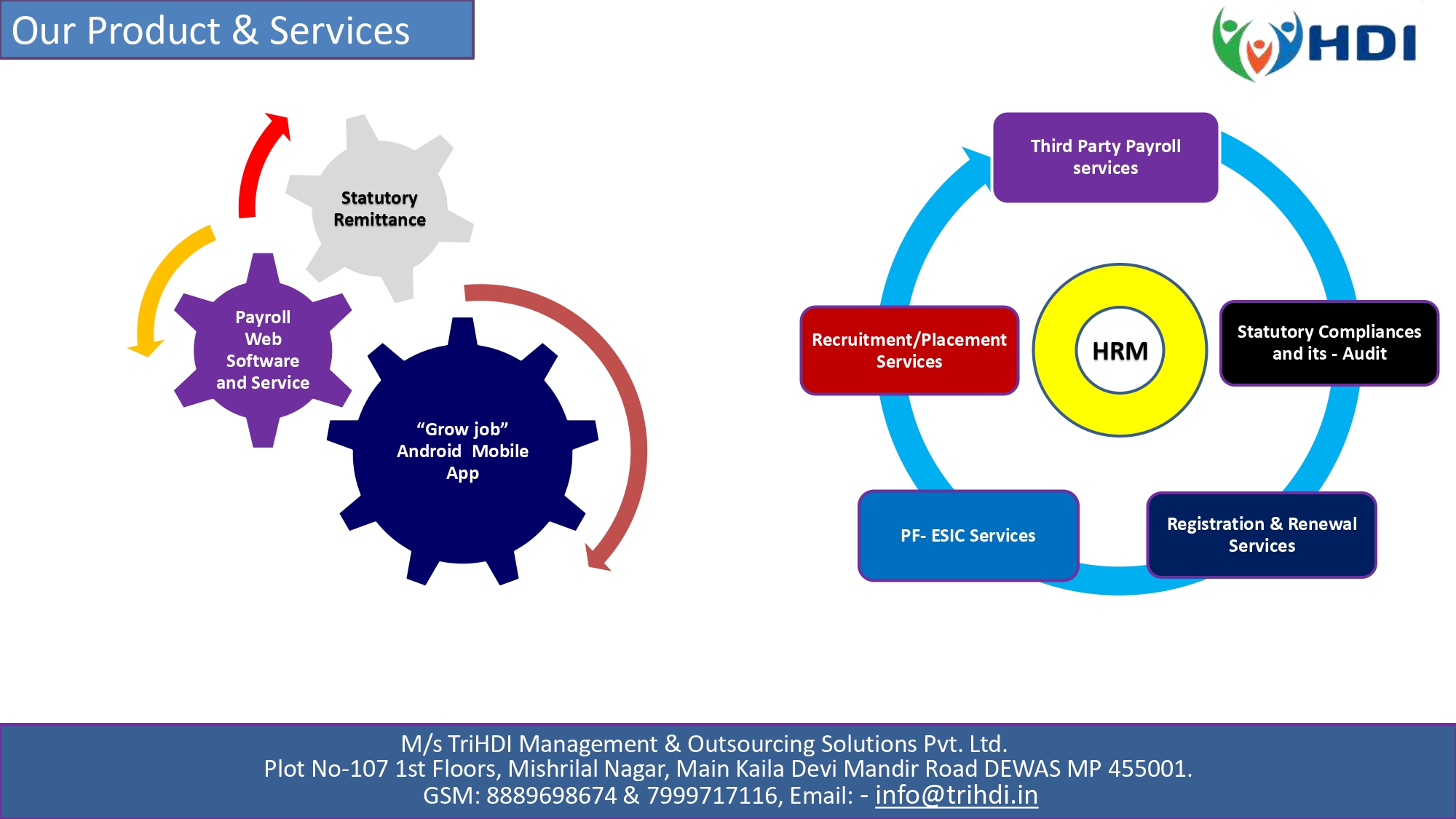 Our Product & Services

HDI

Statutory Remittance

Payroll Web Software and Service

“Grow job” Android Mobile App

Third Party Payroll services

Recruitment/Placement Services

HRM

Statutory Compliances and its - Audit

PF- ESIC Services

Registration & Renewal Services

M/s TriHDI Management & Outsourcing Solutions Pvt. Ltd.
Plot No-107 1st Floors, Mishrilal Nagar, Main Kaila Devi Mandir Road DEWAS MP 455001.
GSM: 8889698674 & 7999717116, Email: - info@trihdi.in